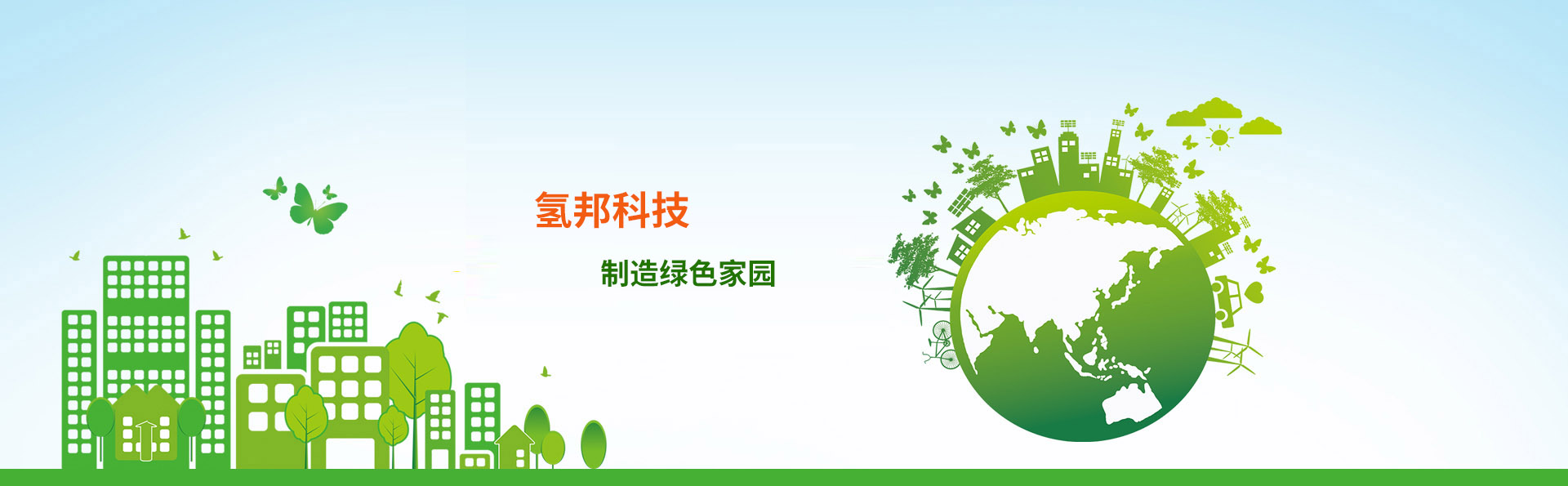 氢邦科技

制造绿色家园